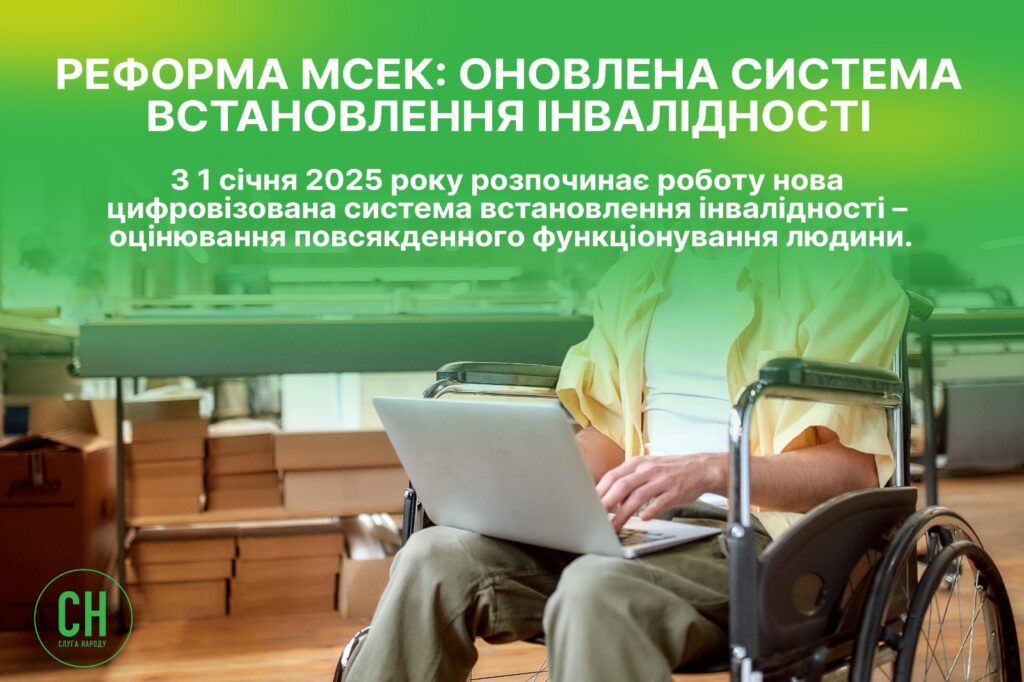 РЕФОРМА МСЕК: ОНОВЛЕНА СИСТЕМА ВСТАНОВЛЕННЯ ІНВАЛІДНОСТІ

З 1 січня 2025 року розпочинає роботу нова цифровізована система встановлення інвалідності – оцінювання повсякденного функціонування людини.

СН
СЛУГА НАРОДУ